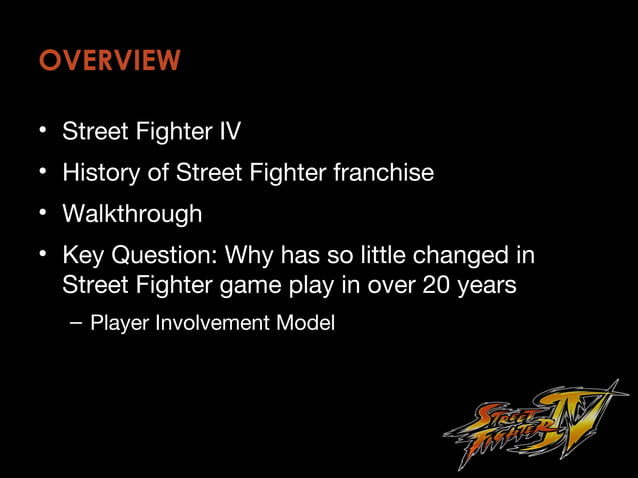 OVERVIEW

• Street Fighter IV
• History of Street Fighter franchise
• Walkthrough
• Key Question: Why has so little changed in Street Fighter game play in over 20 years
– Player Involvement Model

STREET FIGHTER IV